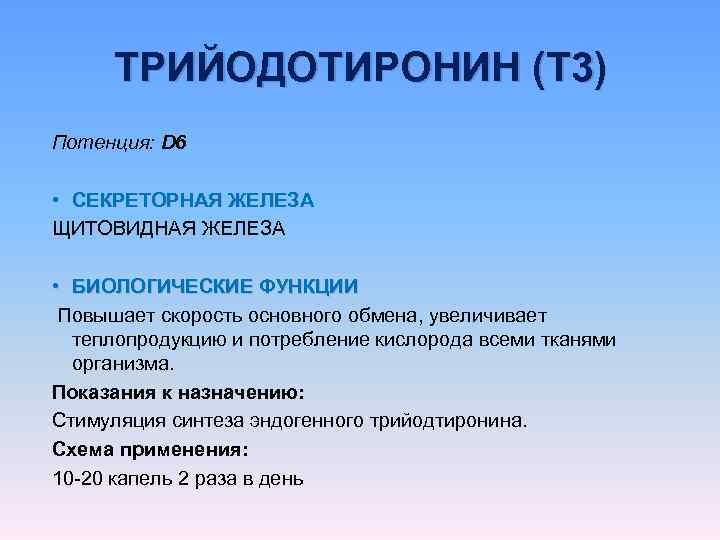 ТРИЙОДОТИРОНИН (Т3)

Потенция: D6

• СЕКРЕТОРНАЯ ЖЕЛЕЗА
ЩИТОВИДНАЯ ЖЕЛЕЗА

• БИОЛОГИЧЕСКИЕ ФУНКЦИИ
Повышает скорость основного обмена, увеличивает теплопродукцию и потребление кислорода всеми тканями организма.

Показания к назначению:
Стимуляция синтеза эндогенного трийодтиронина.

Схема применения:
10-20 капель 2 раза в день